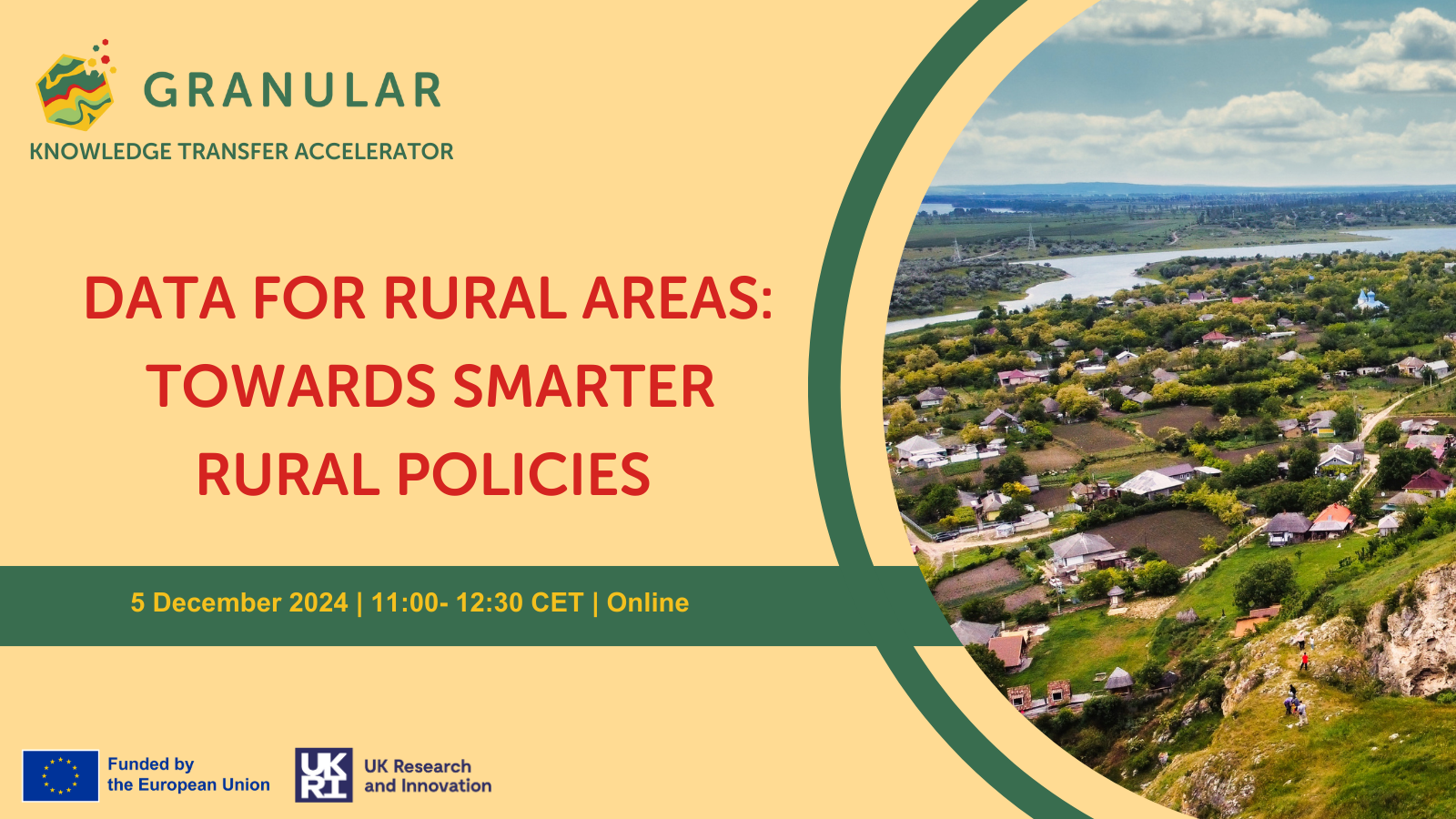 GRANULAR
KNOWLEDGE TRANSFER ACCELERATOR

DATA FOR RURAL AREAS: TOWARDS SMARTER RURAL POLICIES

5 December 2024 | 11:00- 12:30 CET | Online

Funded by the European Union

UKRI UK Research and Innovation